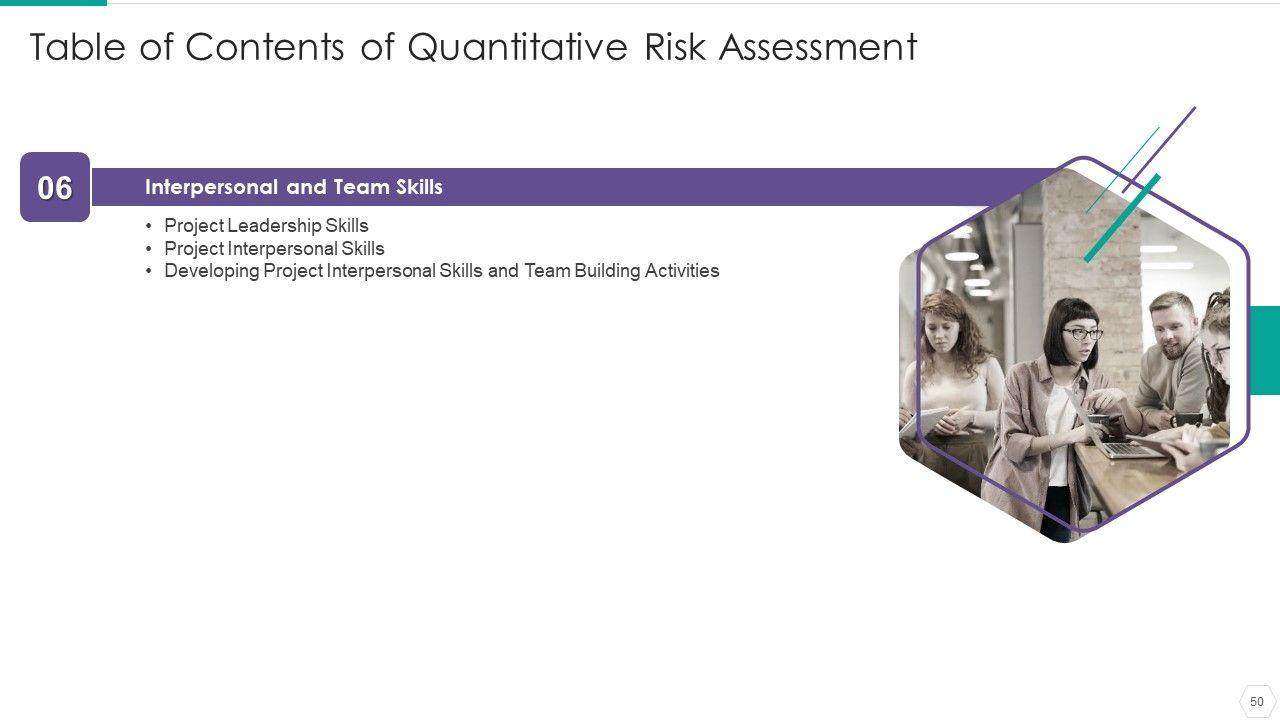 Table of Contents of Quantitative Risk Assessment

06

Interpersonal and Team Skills

• Project Leadership Skills
• Project Interpersonal Skills
• Developing Project Interpersonal Skills and Team Building Activities

50